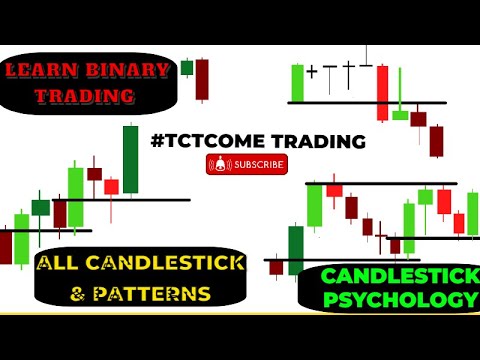 LEARN BINARY TRADING

#TCTCOME TRADING

SUBSCRIBE

ALL CANDLESTICK & PATTERNS

CANDLESTICK PSYCHOLOGY